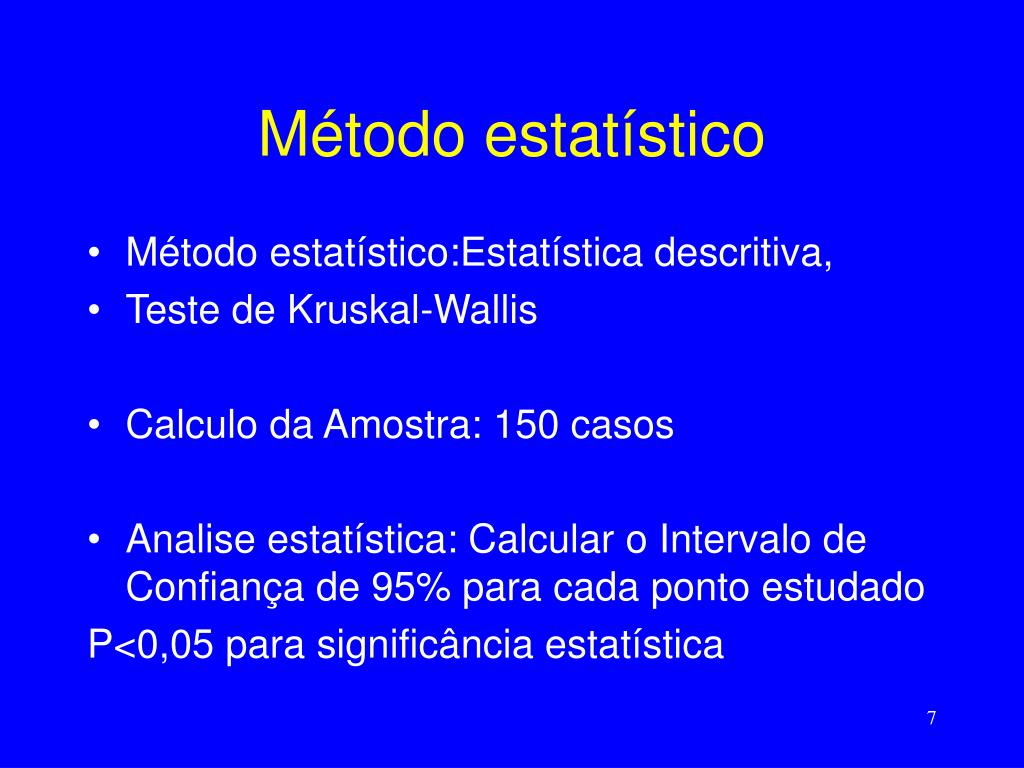 Método estatístico

• Método estatístico:Estatística descritiva,
• Teste de Kruskal-Wallis

• Calculo da Amostra: 150 casos

• Analise estatística: Calcular o Intervalo de Confiança de 95% para cada ponto estudado
P<0,05 para significância estatística

7